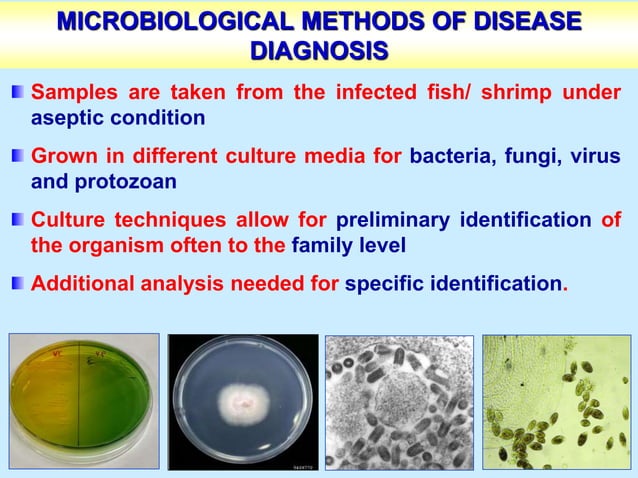 MICROBIOLOGICAL METHODS OF DISEASE DIAGNOSIS

Samples are taken from the infected fish/ shrimp under aseptic condition

Grown in different culture media for bacteria, fungi, virus and protozoan

Culture techniques allow for preliminary identification of the organism often to the family level

Additional analysis needed for specific identification.